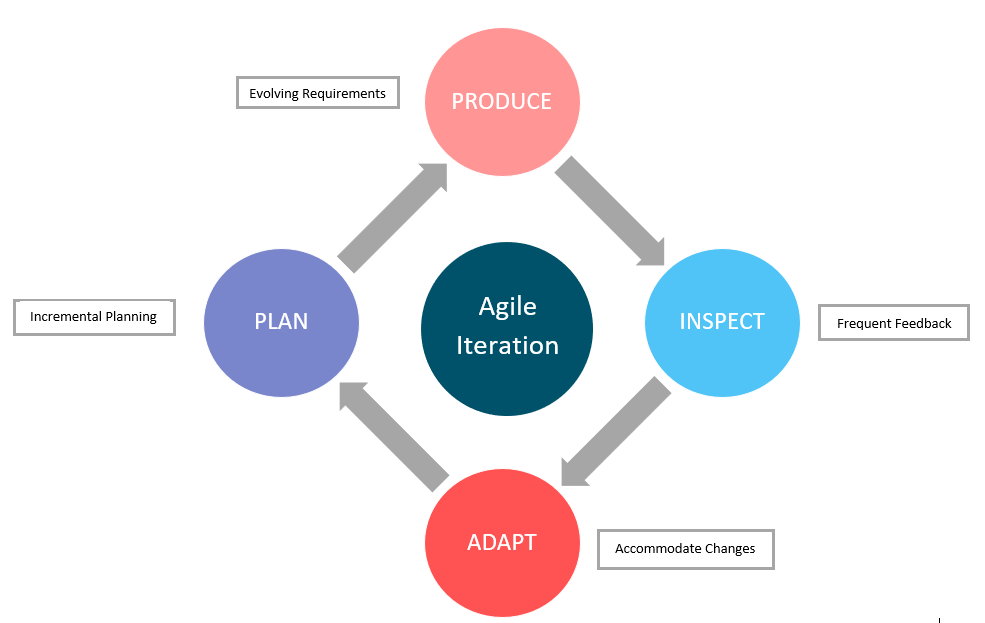 Evolving Requirements

PRODUCE

Incremental Planning

PLAN

Agile Iteration

INSPECT

Frequent Feedback

ADAPT

Accommodate Changes